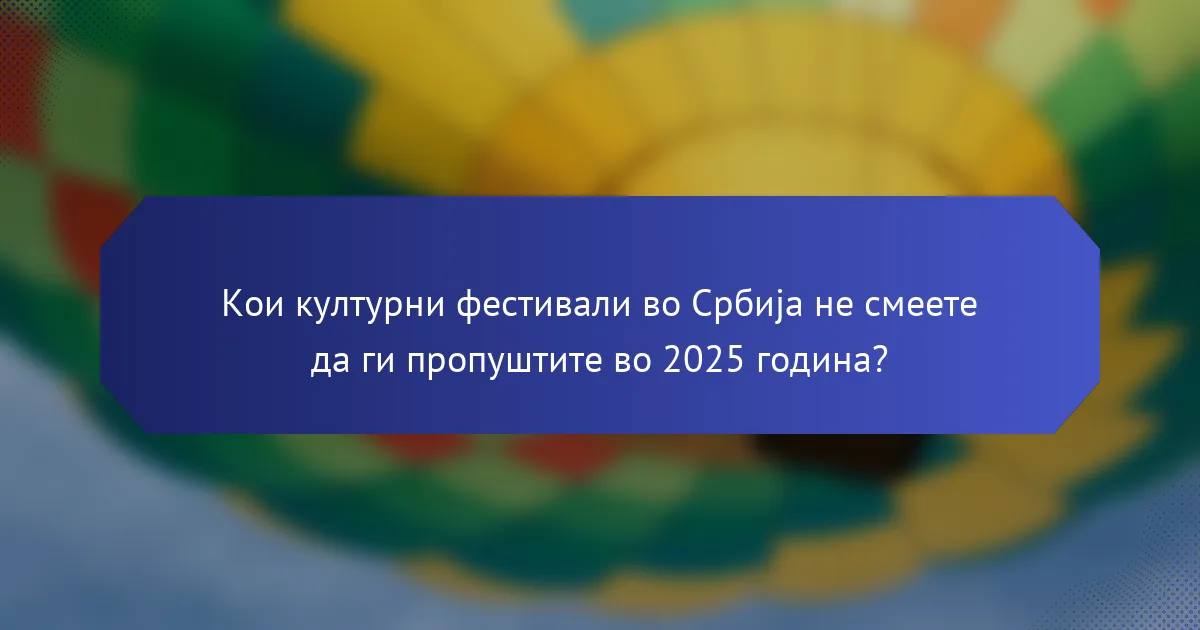 Кои културни фестивали во Србија не смеете да ги пропуштите во 2025 година?